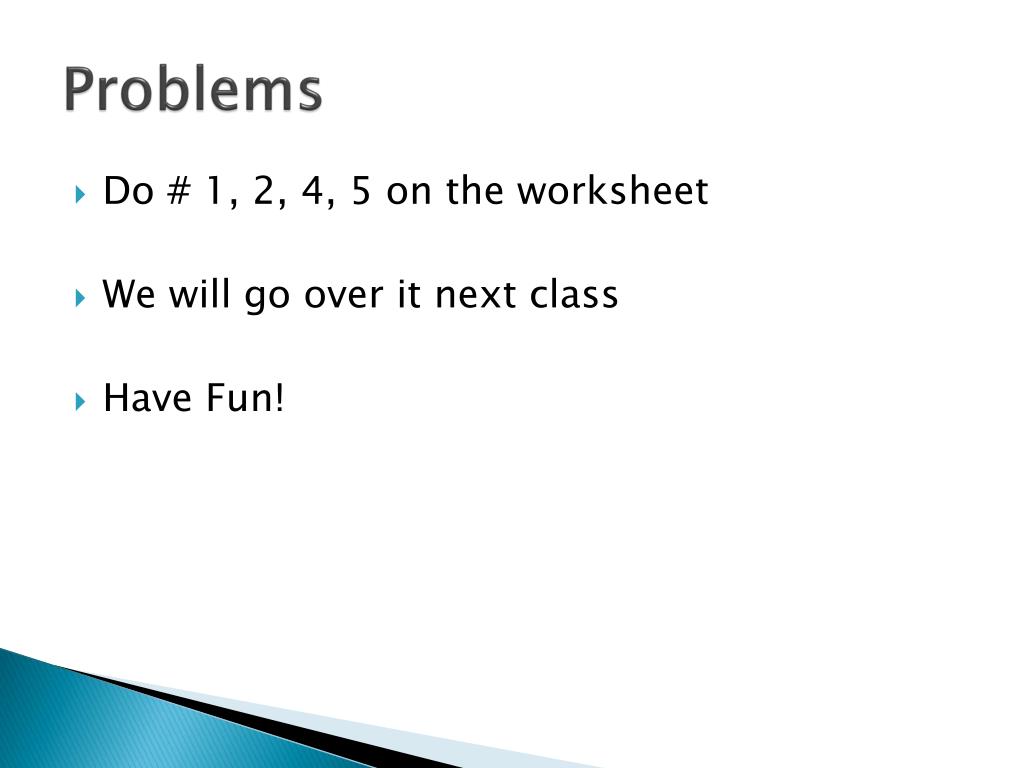 Problems

Do # 1, 2, 4, 5 on the worksheet

We will go over it next class

Have Fun!